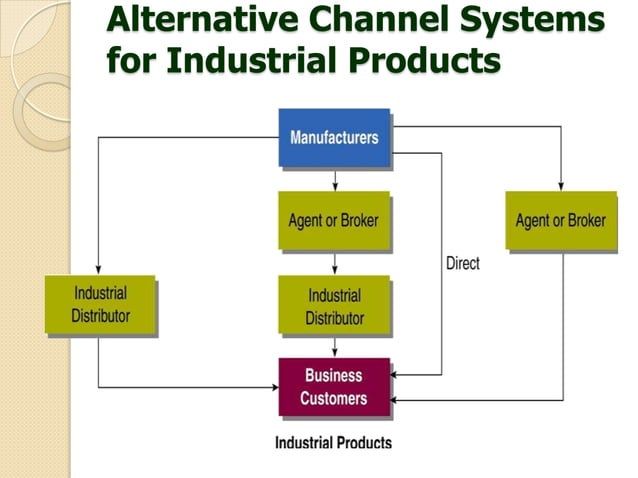 Alternative Channel Systems for Industrial Products

Manufacturers

Agent or Broker

Agent or Broker

Direct

Industrial Distributor

Industrial Distributor

Business Customers

Industrial Products